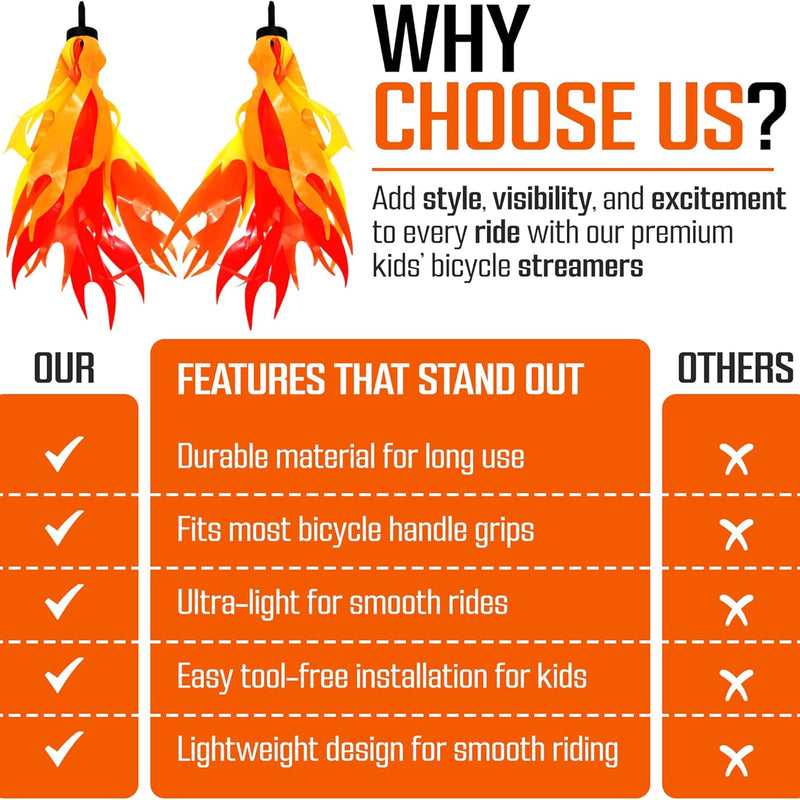 WHY CHOOSE US?

Add style, visibility, and excitement to every ride with our premium kids' bicycle streamers

| OUR | FEATURES THAT STAND OUT | OTHERS |
|---|---|---|
| ✓ | Durable material for long use | ✗ |
| ✓ | Fits most bicycle handle grips | ✗ |
| ✓ | Ultra-light for smooth rides | ✗ |
| ✓ | Easy tool-free installation for kids | ✗ |
| ✓ | Lightweight design for smooth riding | ✗ |